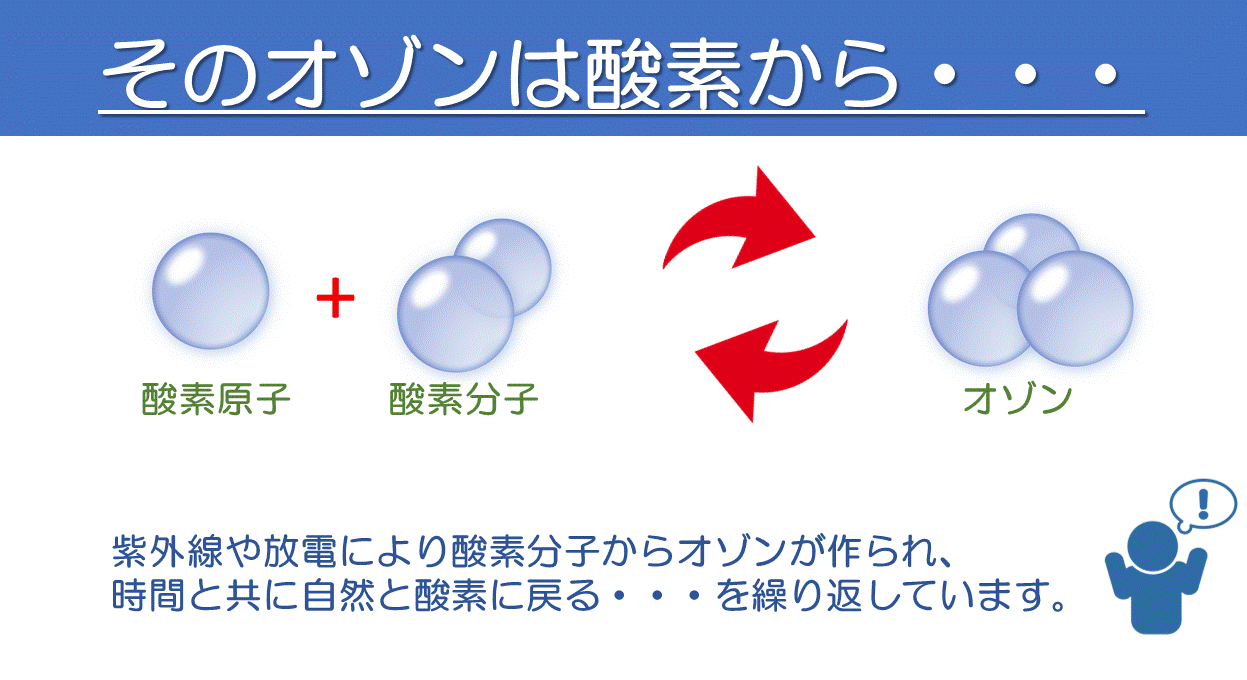 そのオゾンは酸素から・・・

酸素原子 + 酸素分子

オゾン

紫外線や放電により酸素分子からオゾンが作られ、時間と共に自然と酸素に戻る・・・を繰り返しています。

!